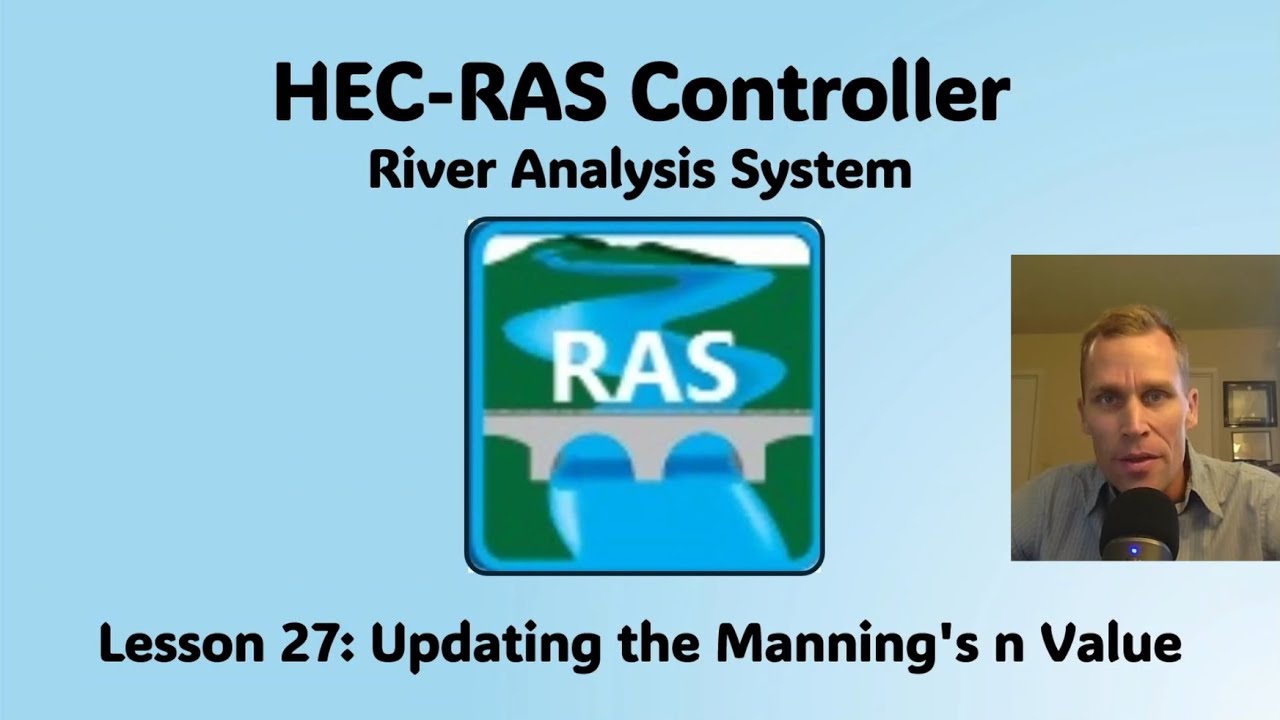 HEC-RAS Controller
River Analysis System

RAS

Lesson 27: Updating the Manning's n Value